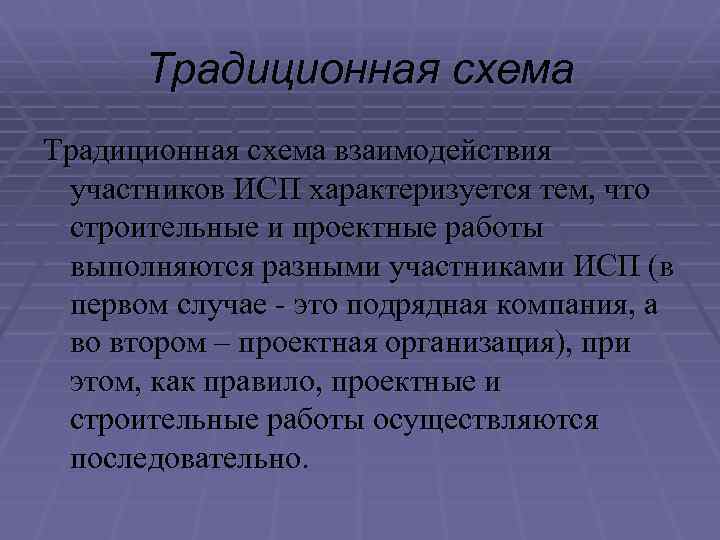 Традиционная схема

Традиционная схема взаимодействия участников ИСП характеризуется тем, что строительные и проектные работы выполняются разными участниками ИСП (в первом случае - это подрядная компания, а во втором – проектная организация), при этом, как правило, проектные и строительные работы осуществляются последовательно.